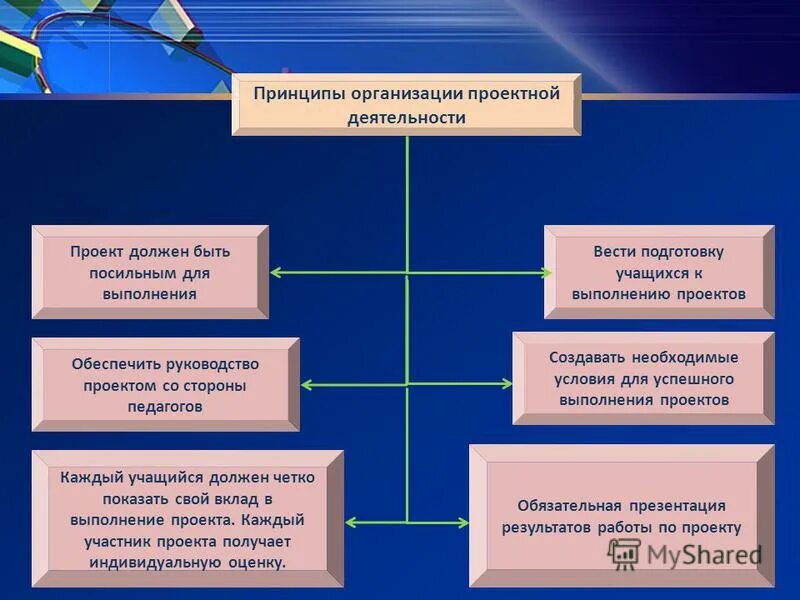 Принципы организации проектной деятельности

Проект должен быть посильным для выполнения

Вести подготовку учащихся к выполнению проектов

Обеспечить руководство проектом со стороны педагогов

Создавать необходимые условия для успешного выполнения проектов

Каждый учащийся должен четко показать свой вклад в выполнение проекта. Каждый участник проекта получает индивидуальную оценку.

Обязательная презентация результатов работы по проекту

MyShared